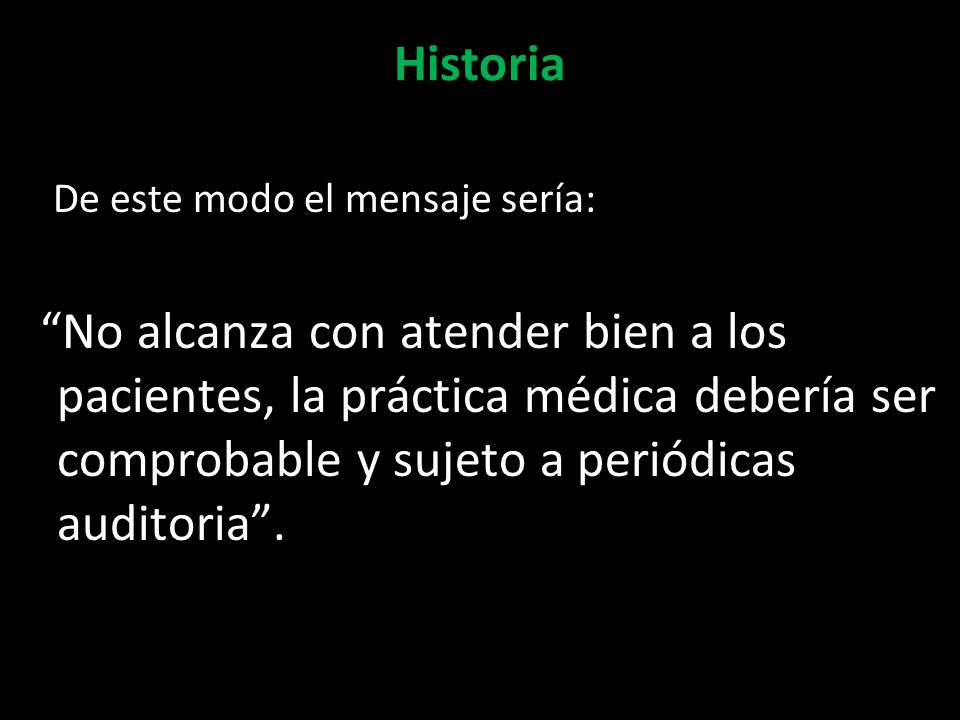 Historia

De este modo el mensaje sería:

“No alcanza con atender bien a los pacientes, la práctica médica debería ser comprobable y sujeto a periódicas auditoria”.